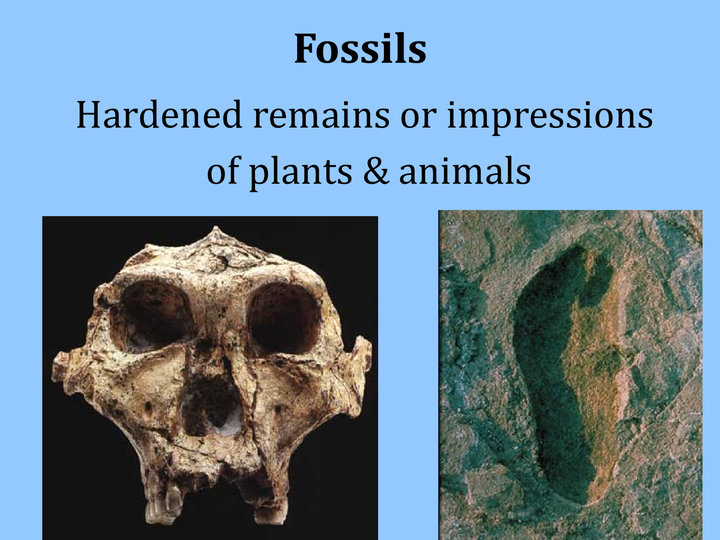 Fossils

Hardened remains or impressions of plants & animals